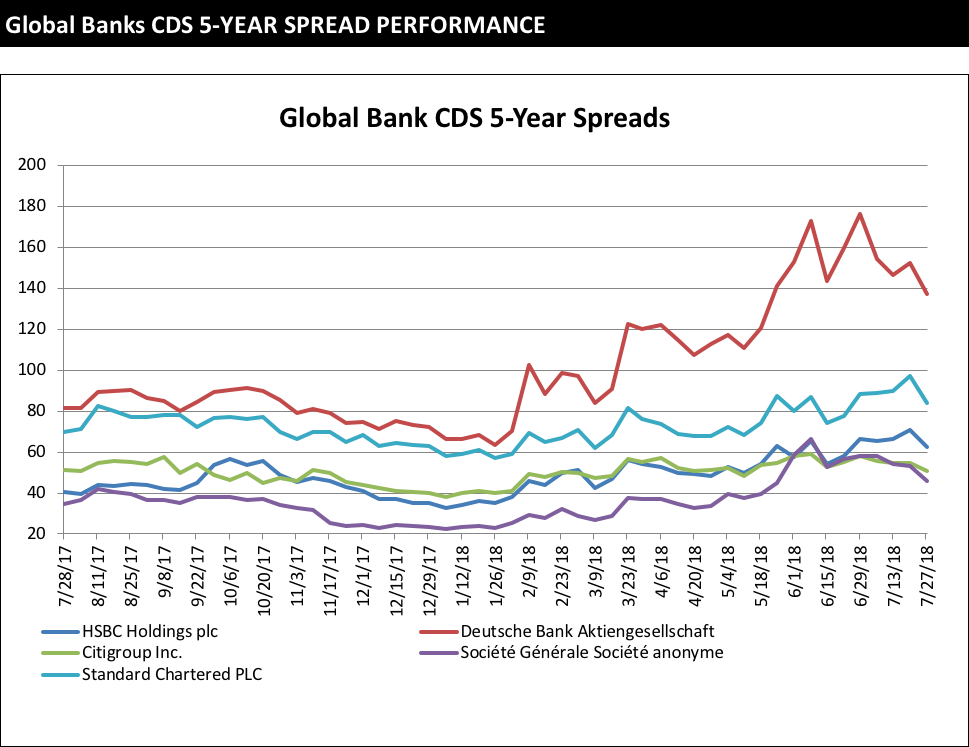 Global Banks CDS 5-YEAR SPREAD PERFORMANCE

Global Bank CDS 5-Year Spreads

200
180
160
140
120
100
80
60
40
20

7/28/17
8/11/17
8/25/17
9/8/17
9/22/17
10/6/17
10/20/17
11/3/17
11/17/17
12/1/17
12/15/17
12/29/17
1/12/18
1/26/18
2/9/18
2/23/18
3/9/18
3/23/18
4/6/18
4/20/18
5/4/18
5/18/18
6/1/18
6/15/18
6/29/18
7/13/18
7/27/18

HSBC Holdings plc
Deutsche Bank Aktiengesellschaft
Citigroup Inc.
Société Générale Société anonyme
Standard Chartered PLC